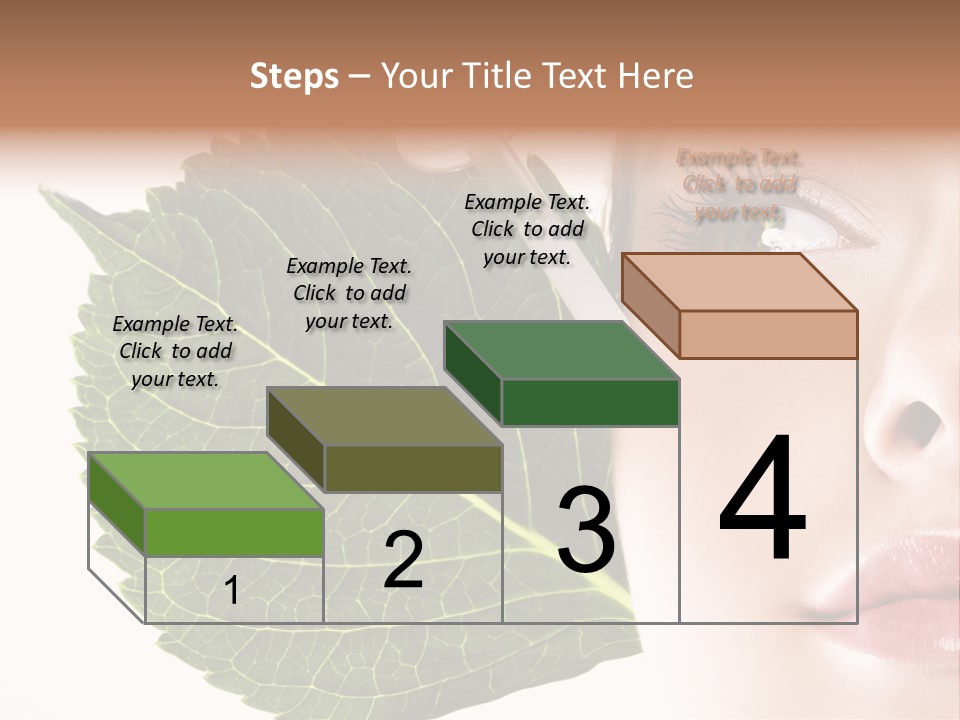 Steps – Your Title Text Here

Example Text. Click to add your text.

Example Text. Click to add your text.

Example Text. Click to add your text.

Example Text. Click to add your text.

1

2

3

4